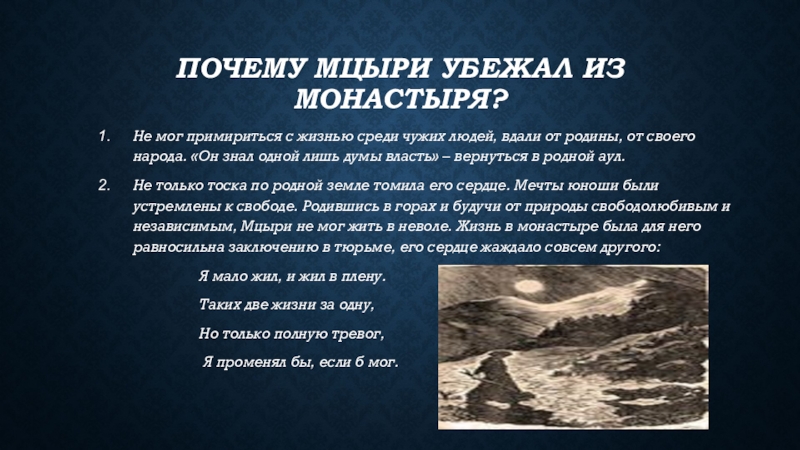 ПОЧЕМУ МЦЫРИ УБЕЖАЛ ИЗ МОНАСТЫРЯ?

1. Не мог примириться с жизнью среди чужих людей, вдали от родины, от своего народа. «Он знал одной лишь думы власть» – вернуться в родной аул.

2. Не только тоска по родной земле томила его сердце. Мечты юноши были устремлены к свободе. Родившись в горах и будучи от природы свободолюбивым и независимым, Мцыри не мог жить в неволе. Жизнь в монастыре была для него равносильна заключению в тюрьме, его сердце жаждало совсем другого:

Я мало жил, и жил в плену.
Таких две жизни за одну,
Но только полную тревог,
Я променял бы, если б мог.